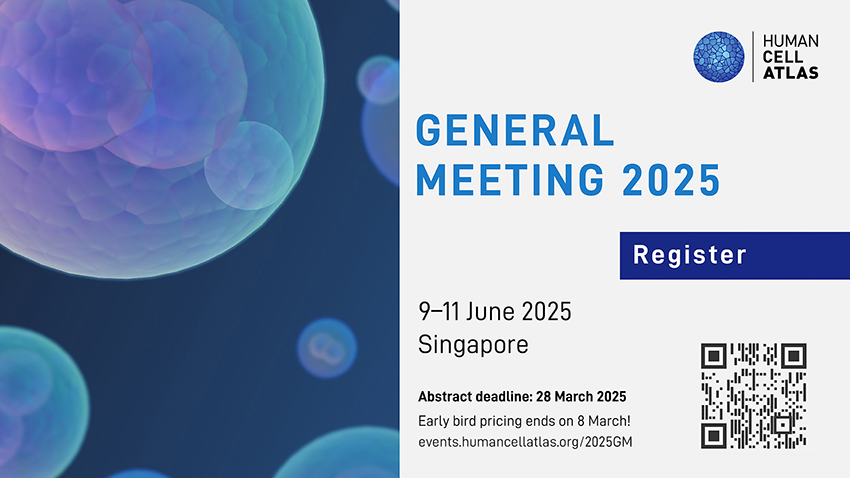 HUMAN
CELL
ATLAS

GENERAL MEETING 2025

Register

9–11 June 2025
Singapore

Abstract deadline: 28 March 2025

Early bird pricing ends on 8 March!
events.humancellatlas.org/2025GM